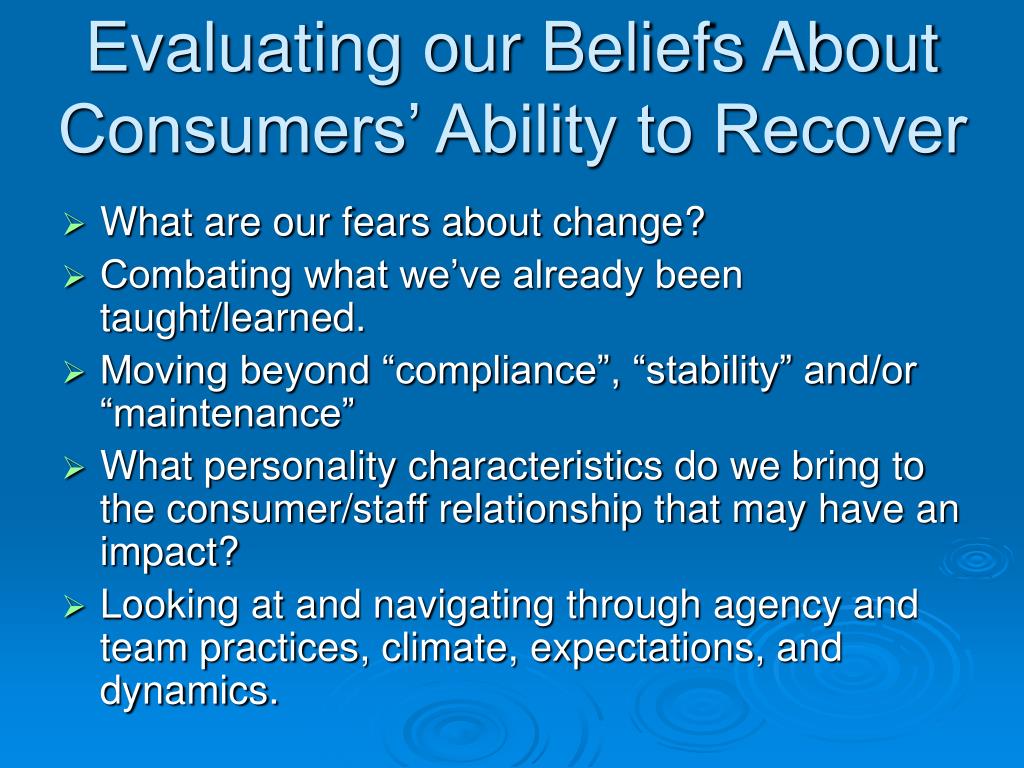 Evaluating our Beliefs About Consumers’ Ability to Recover

➢ What are our fears about change?
➢ Combating what we’ve already been taught/learned.
➢ Moving beyond “compliance”, “stability” and/or “maintenance”
➢ What personality characteristics do we bring to the consumer/staff relationship that may have an impact?
➢ Looking at and navigating through agency and team practices, climate, expectations, and dynamics.